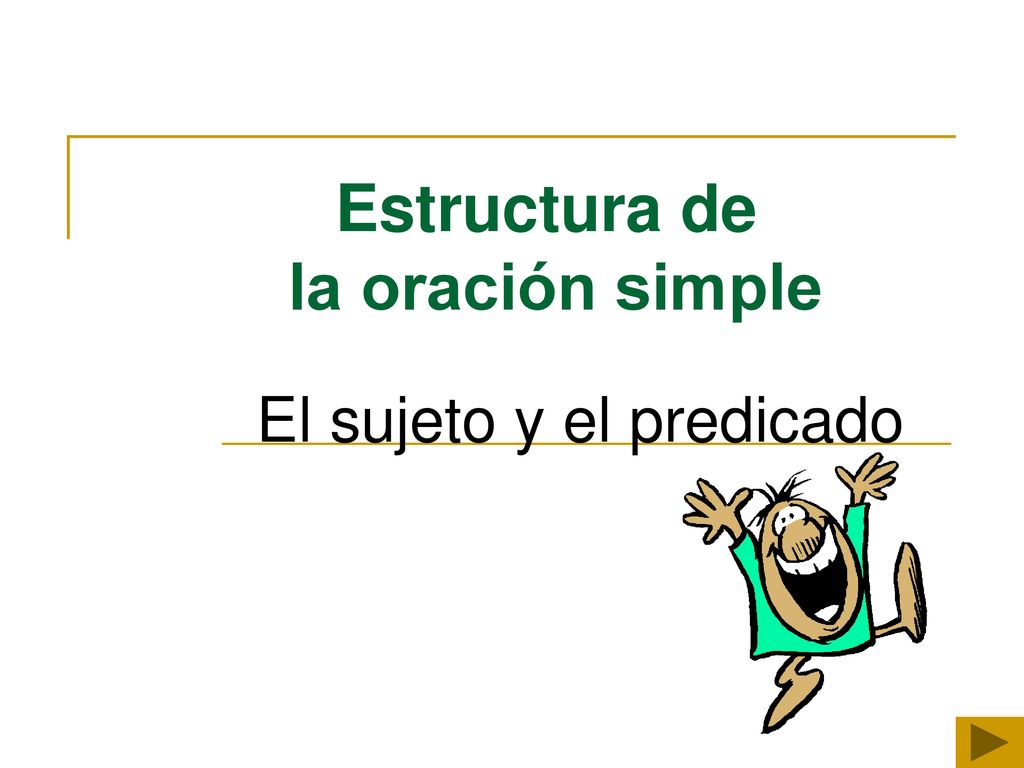 Estructura de
la oración simple

El sujeto y el predicado